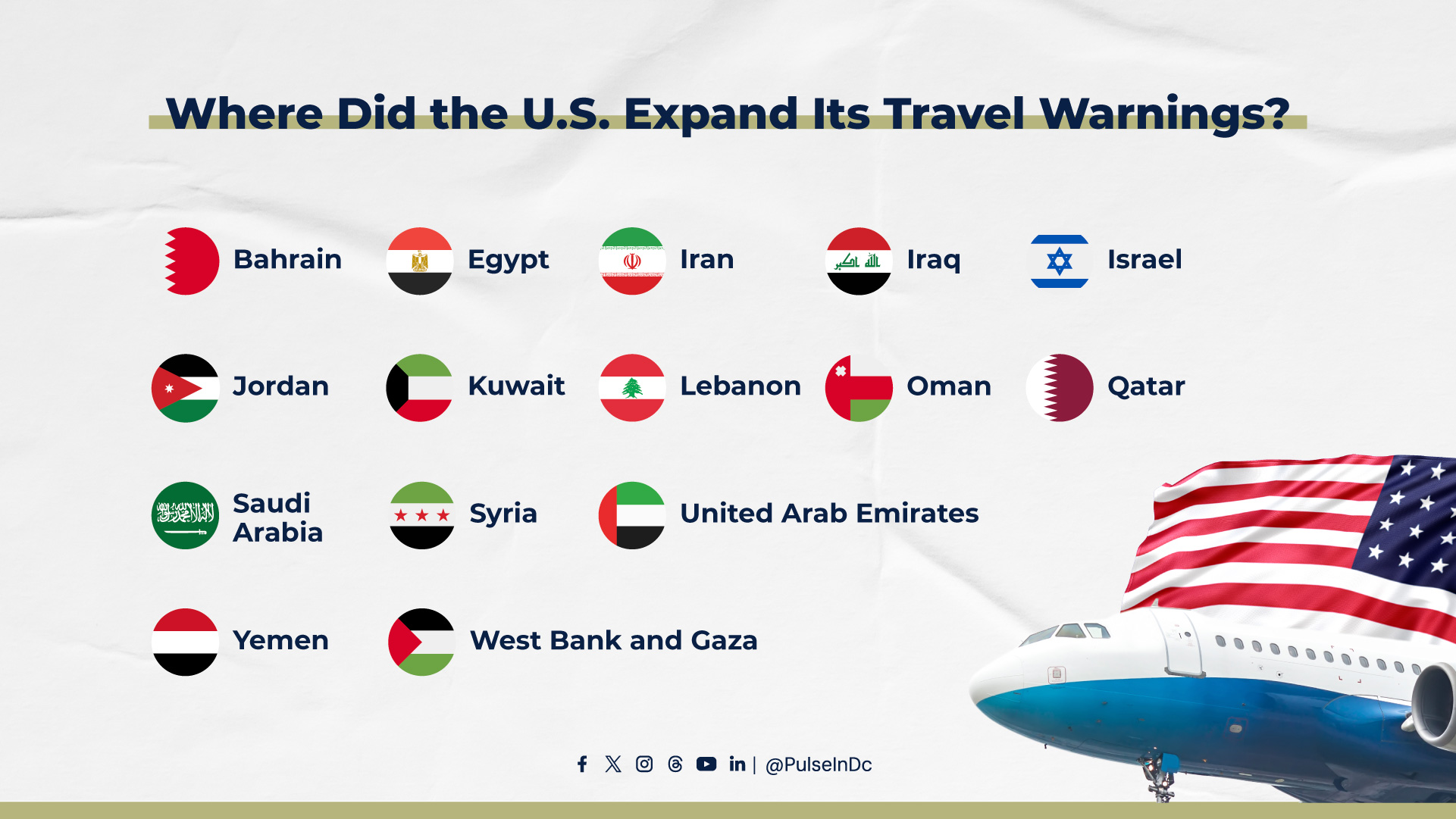 Where Did the U.S. Expand Its Travel Warnings?

Bahrain
Egypt
Iran
Iraq
Israel

Jordan
Kuwait
Lebanon
Oman
Qatar

Saudi Arabia
Syria
United Arab Emirates

Yemen
West Bank and Gaza

in | @PulseInDc